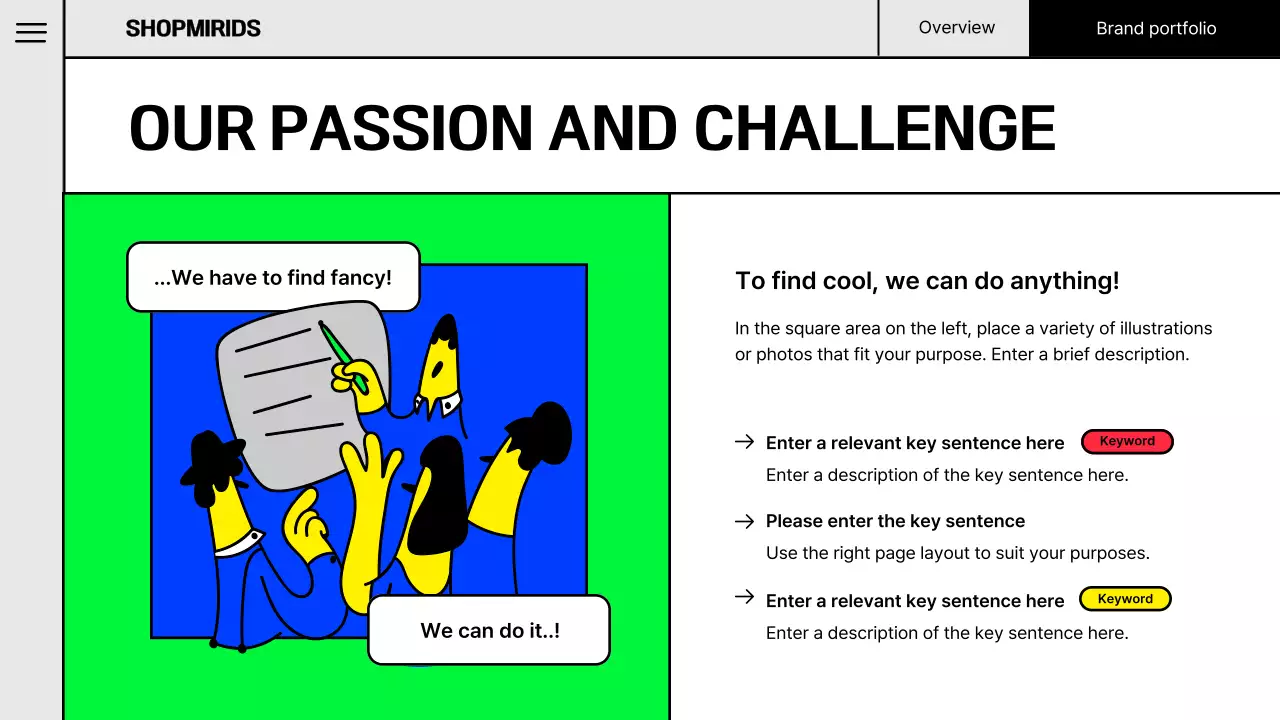 SHOPMIRIDS

Overview

Brand portfolio

OUR PASSION AND CHALLENGE

...We have to find fancy!

We can do it..!

To find cool, we can do anything!

In the square area on the left, place a variety of illustrations or photos that fit your purpose. Enter a brief description.

→ Enter a relevant key sentence here Keyword
Enter a description of the key sentence here.

→ Please enter the key sentence
Use the right page layout to suit your purposes.

→ Enter a relevant key sentence here Keyword
Enter a description of the key sentence here.